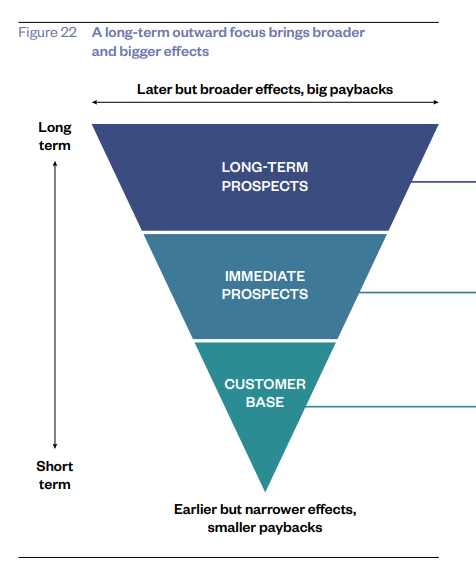 Figure 22 A long-term outward focus brings broader and bigger effects

Later but broader effects, big paybacks

Long term

LONG-TERM PROSPECTS

IMMEDIATE PROSPECTS

CUSTOMER BASE

Short term

Earlier but narrower effects, smaller paybacks